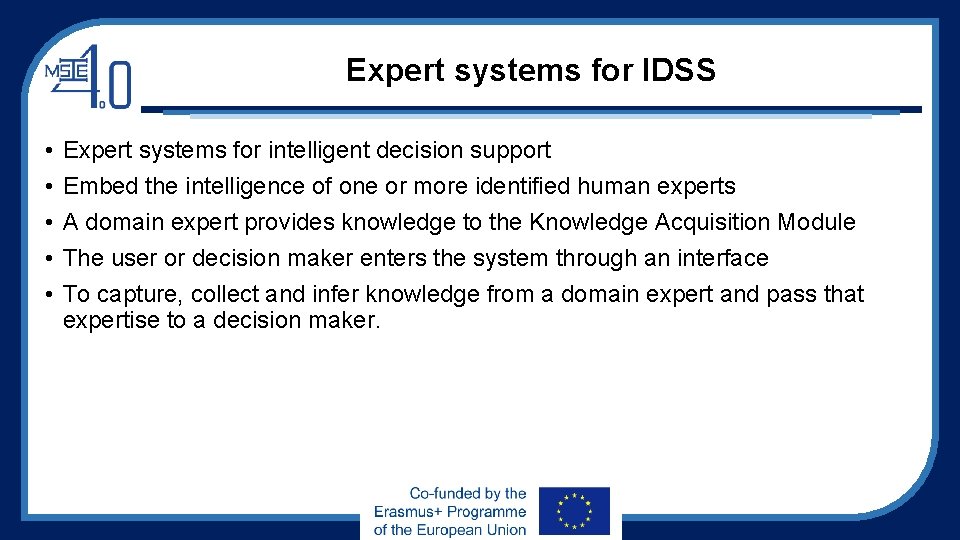 MSIE 4.0

Expert systems for IDSS

• Expert systems for intelligent decision support
• Embed the intelligence of one or more identified human experts
• A domain expert provides knowledge to the Knowledge Acquisition Module
• The user or decision maker enters the system through an interface
• To capture, collect and infer knowledge from a domain expert and pass that expertise to a decision maker.

Co-funded by the Erasmus+ Programme of the European Union